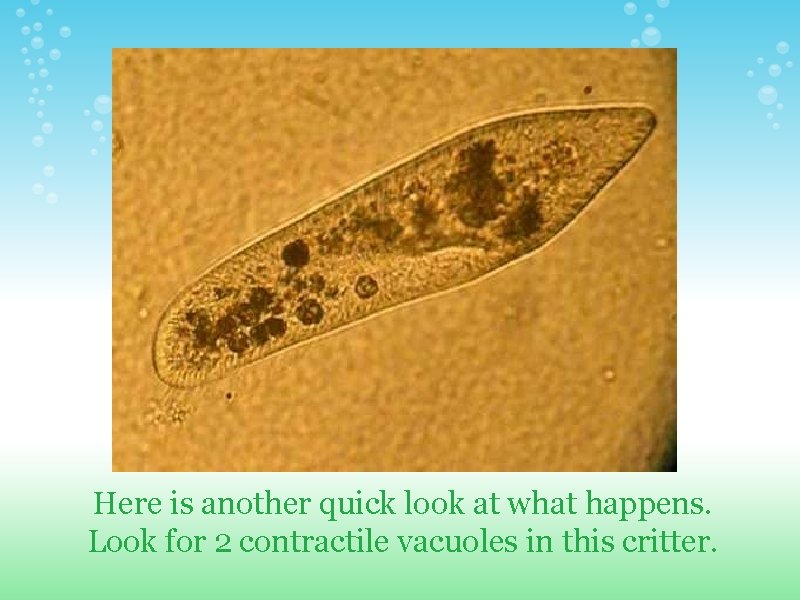 Here is another quick look at what happens. Look for 2 contractile vacuoles in this critter.